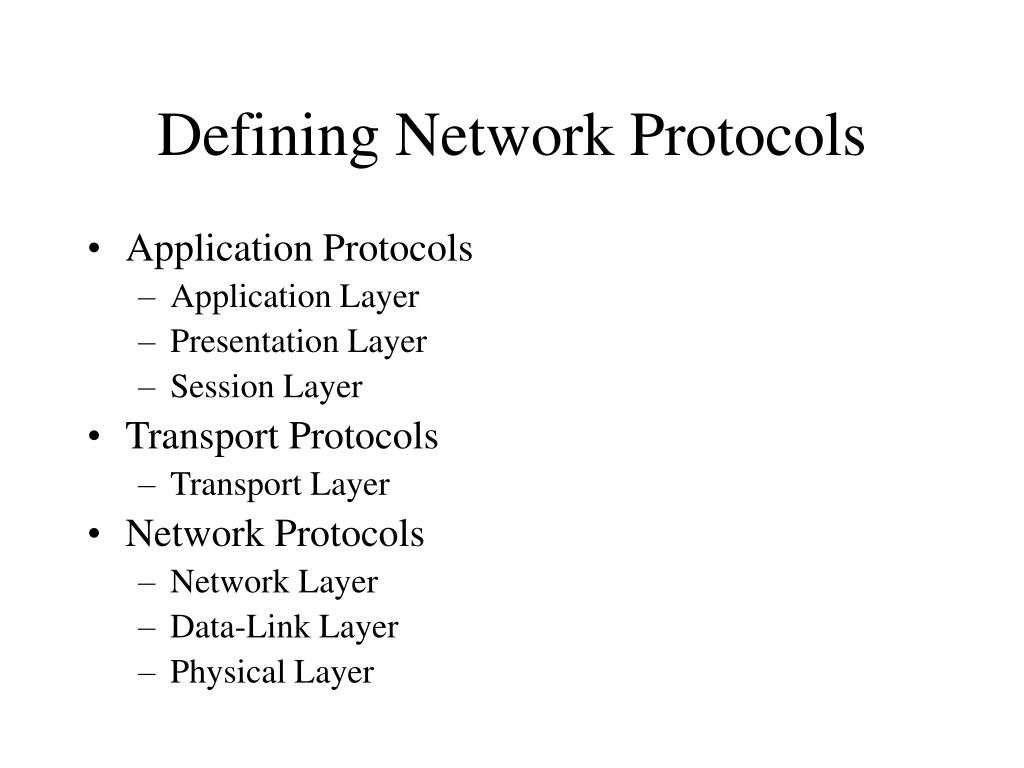 Defining Network Protocols

• Application Protocols
 – Application Layer
 – Presentation Layer
 – Session Layer
• Transport Protocols
 – Transport Layer
• Network Protocols
 – Network Layer
 – Data-Link Layer
 – Physical Layer